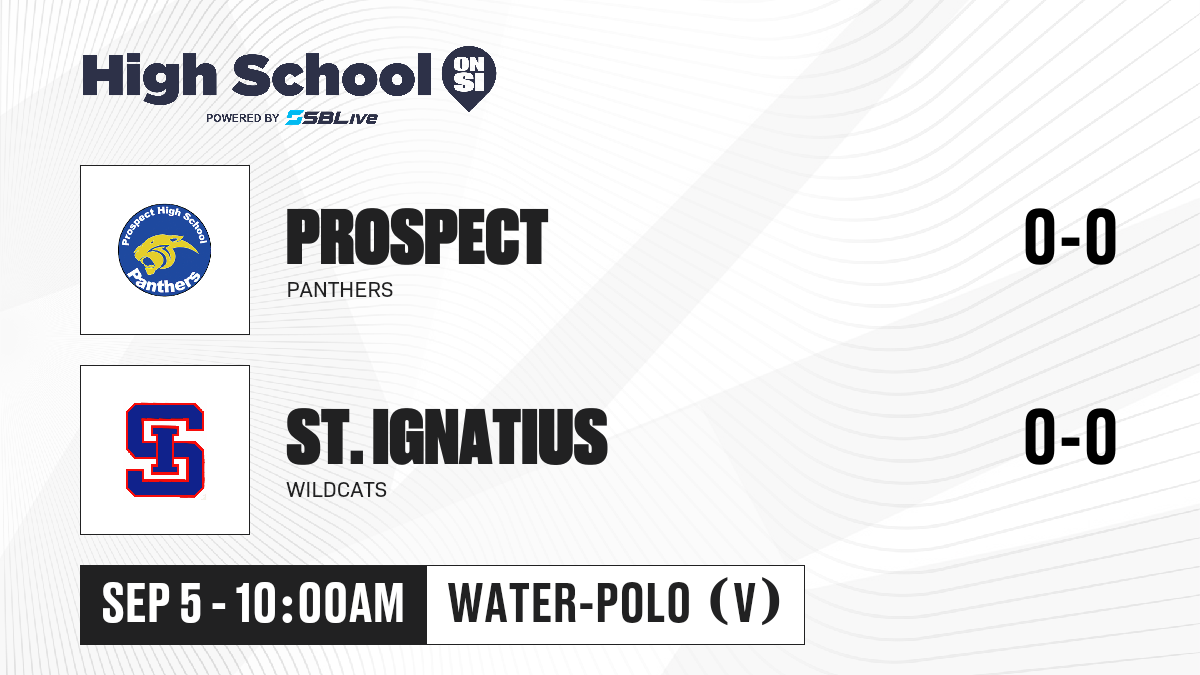 High School ON SI
POWERED BY SBLive

Prospect High School
Panthers

PROSPECT
PANTHERS
0-0

SI

ST. IGNATIUS
WILDCATS
0-0

SEP 5 - 10:00AM
WATER-POLO (V)